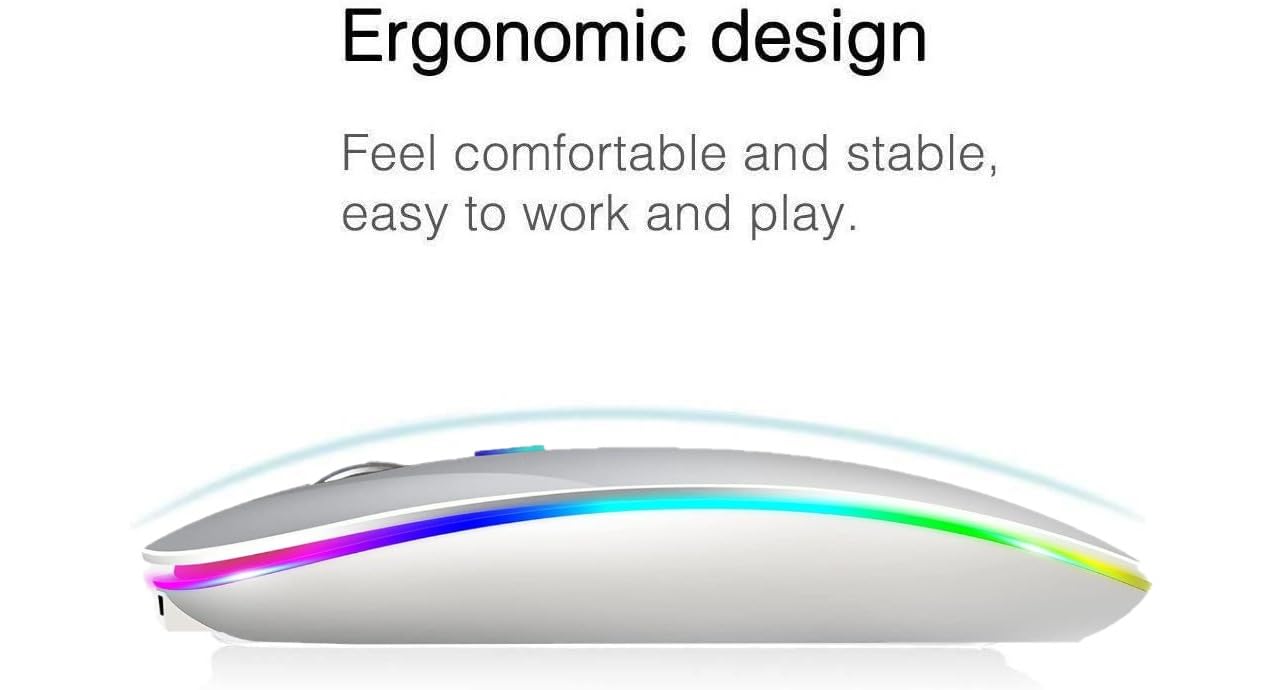 Ergonomic design

Feel comfortable and stable, easy to work and play.